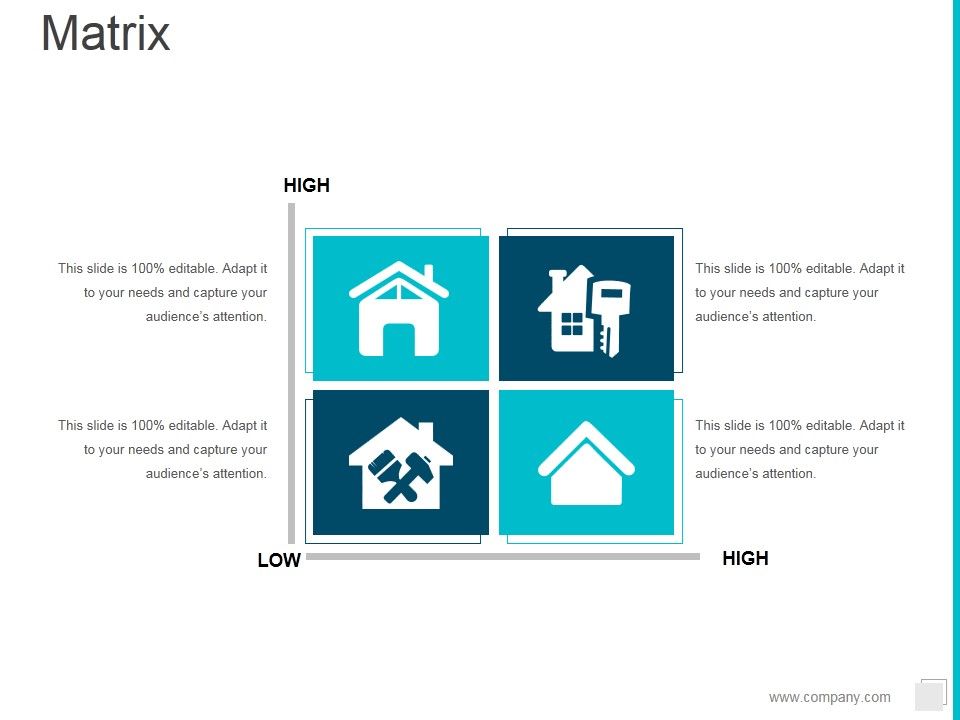 Matrix

HIGH

This slide is 100% editable. Adapt it to your needs and capture your audience's attention.

This slide is 100% editable. Adapt it to your needs and capture your audience's attention.

This slide is 100% editable. Adapt it to your needs and capture your audience's attention.

This slide is 100% editable. Adapt it to your needs and capture your audience's attention.

LOW

HIGH

www.company.com